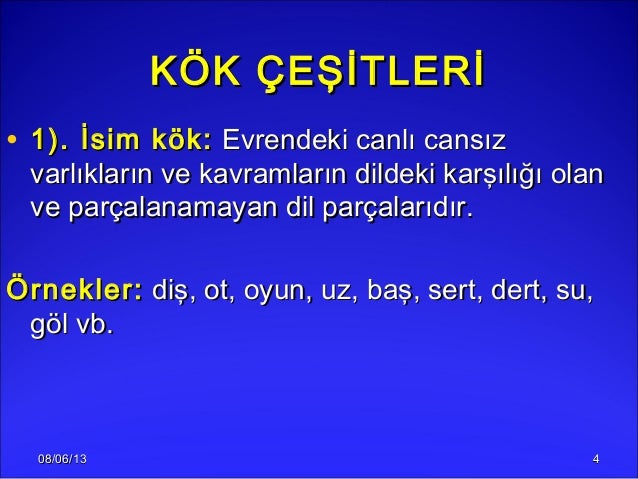 KÖK ÇEŞİTLERİ

• 1). İsim kök: Evrendeki canlı cansız varlıkların ve kavramların dildeki karşılığı olan ve parçalanamayan dil parçalarıdır.

Örnekler: diş, ot, oyun, uz, baş, sert, dert, su, göl vb.

08/06/13

4